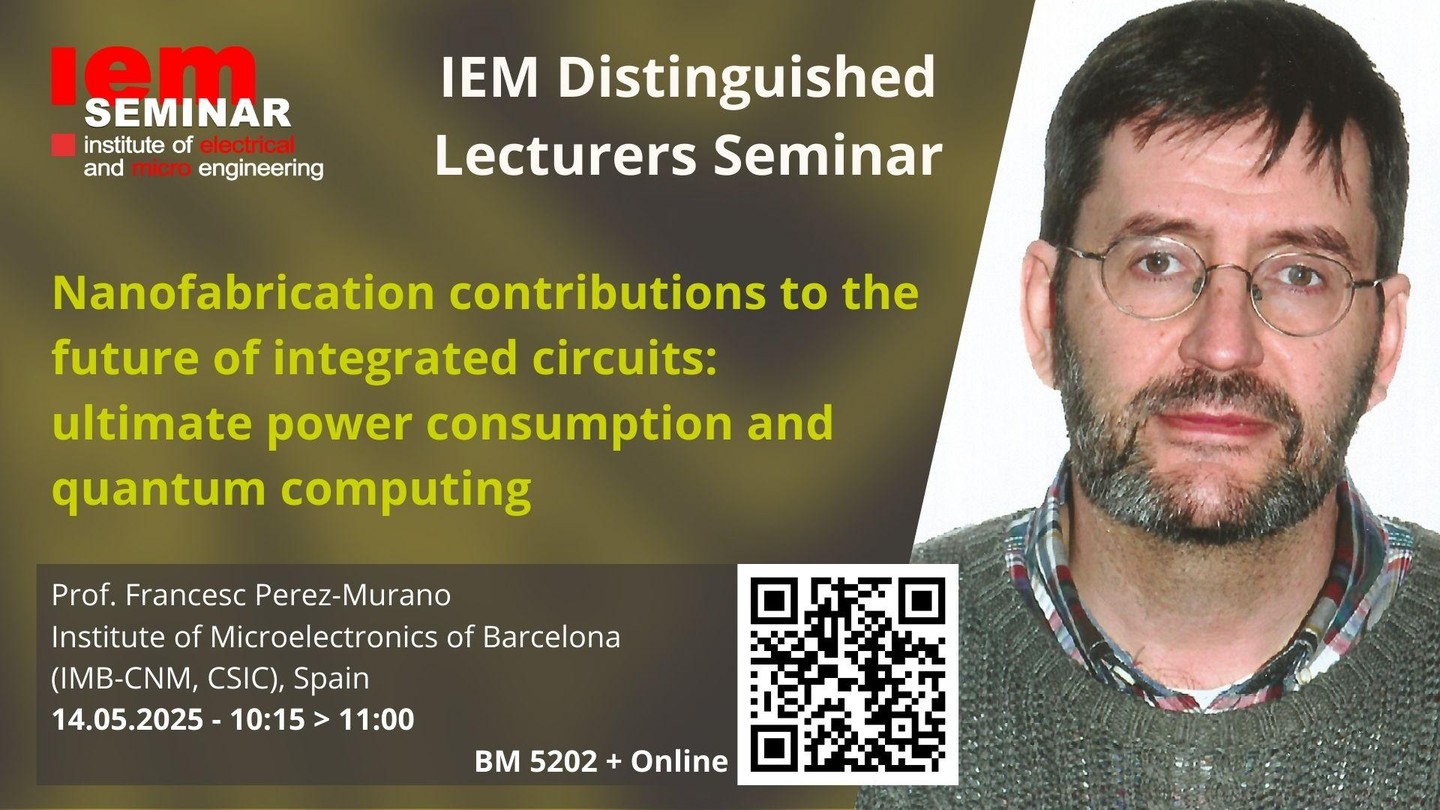 iem
SEMINAR
institute of electrical and micro engineering

IEM Distinguished Lecturers Seminar

Nanofabrication contributions to the future of integrated circuits: ultimate power consumption and quantum computing

Prof. Francesc Perez-Murano
Institute of Microelectronics of Barcelona (IMB-CNM, CSIC), Spain
14.05.2025 - 10:15 > 11:00

BM 5202 + Online